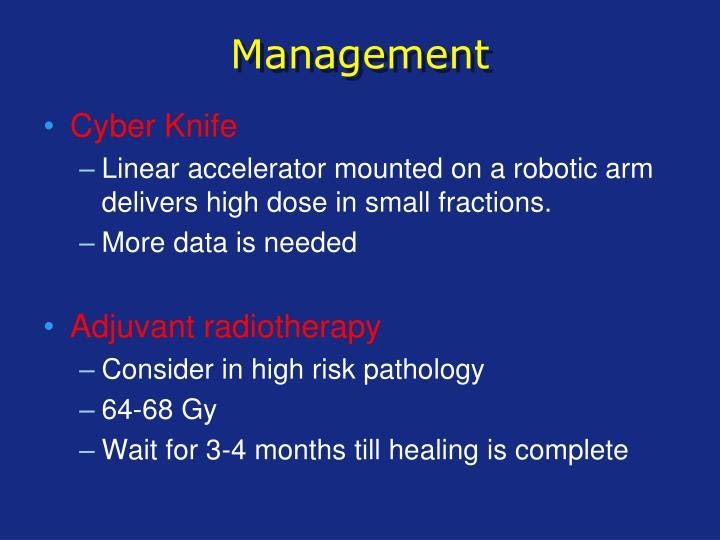 Management

• Cyber Knife
– Linear accelerator mounted on a robotic arm delivers high dose in small fractions.
– More data is needed

• Adjuvant radiotherapy
– Consider in high risk pathology
– 64-68 Gy
– Wait for 3-4 months till healing is complete